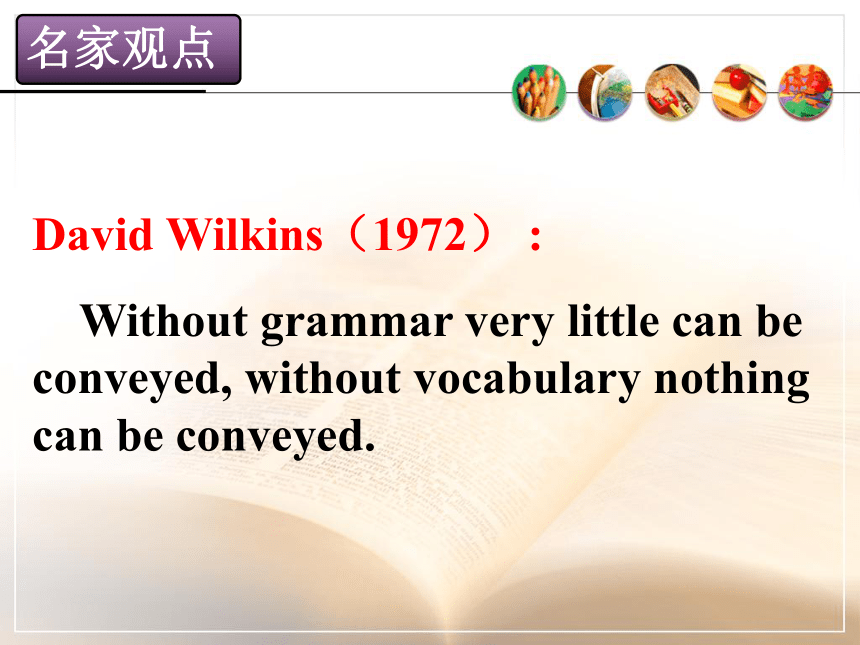 名家观点

David Wilkins（1972）：

Without grammar very little can be conveyed, without vocabulary nothing can be conveyed.